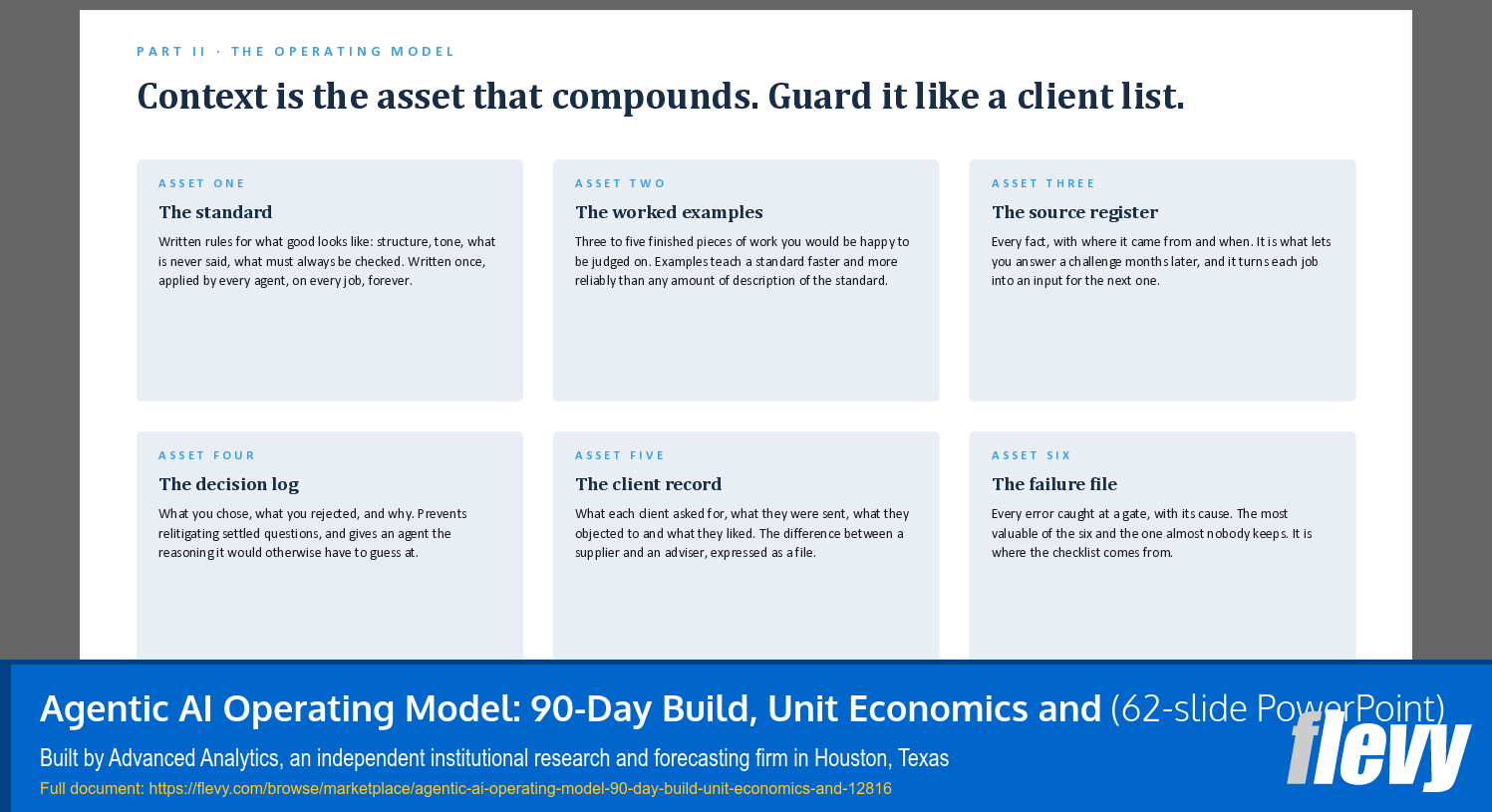 PART II · THE OPERATING MODEL

Context is the asset that compounds. Guard it like a client list.

ASSET ONE

The standard

Written rules for what good looks like: structure, tone, what is never said, what must always be checked. Written once, applied by every agent, on every job, forever.

ASSET TWO

The worked examples

Three to five finished pieces of work you would be happy to be judged on. Examples teach a standard faster and more reliably than any amount of description of the standard.

ASSET THREE

The source register

Every fact, with where it came from and when. It is what lets you answer a challenge months later, and it turns each job into an input for the next one.

ASSET FOUR

The decision log

What you chose, what you rejected, and why. Prevents relitigating settled questions, and gives an agent the reasoning it would otherwise have to guess at.

ASSET FIVE

The client record

What each client asked for, what they were sent, what they objected to and what they liked. The difference between a supplier and an adviser, expressed as a file.

ASSET SIX

The failure file

Every error caught at a gate, with its cause. The most valuable of the six and the one almost nobody keeps. It is where the checklist comes from.

Agentic AI Operating Model: 90-Day Build, Unit Economics and (62-slide PowerPoint)

Built by Advanced Analytics, an independent institutional research and forecasting firm in Houston, Texas

Full document: https://flevy.com/browse/marketplace/agentic-ai-operating-model-90-day-build-unit-economics-and-12816

flevy